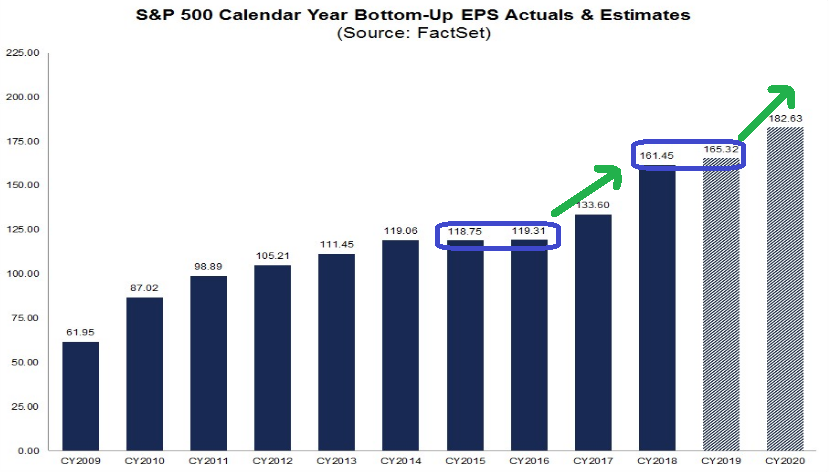 S&P 500 Calendar Year Bottom-Up EPS Actuals & Estimates
(Source: FactSet)

225.00
200.00
175.00
150.00
125.00
100.00
75.00
50.00
25.00
0.00

61.95
87.02
98.89
105.21
111.45
119.06
118.75
119.31
133.60
161.45
165.32
182.63

CY2009
CY2010
CY2011
CY2012
CY2013
CY2014
CY2015
CY2016
CY2017
CY2018
CY2019
CY2020